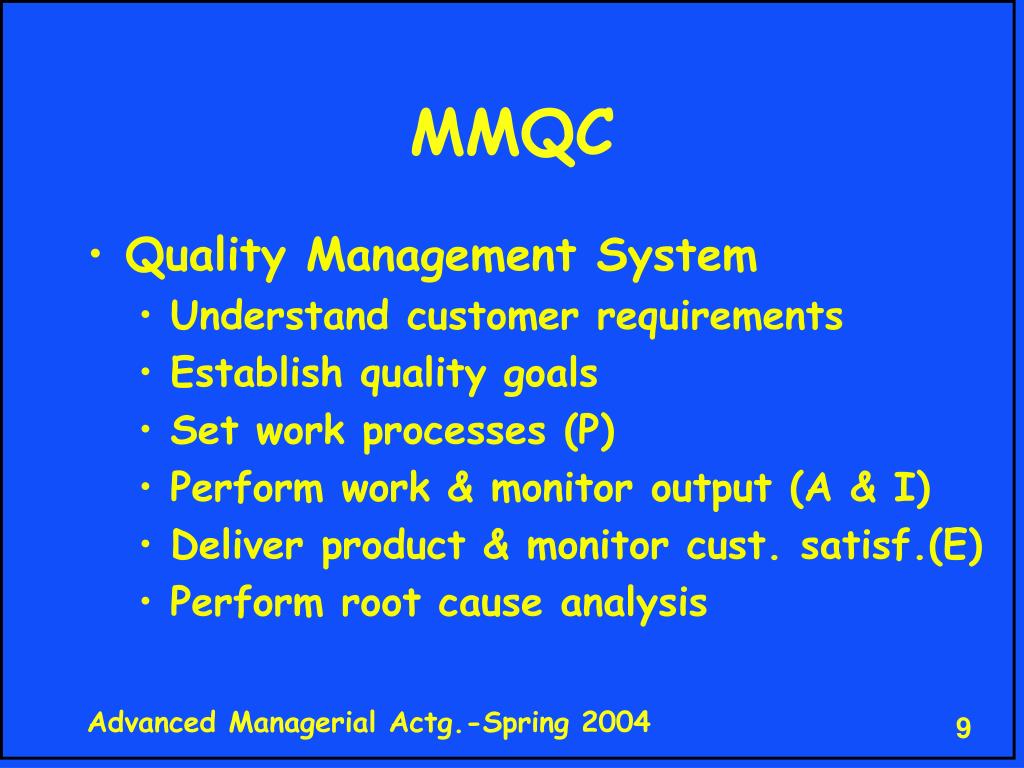 MMQC

• Quality Management System
  • Understand customer requirements
  • Establish quality goals
  • Set work processes (P)
  • Perform work & monitor output (A & I)
  • Deliver product & monitor cust. satisf.(E)
  • Perform root cause analysis

Advanced Managerial Actg.-Spring 2004

9